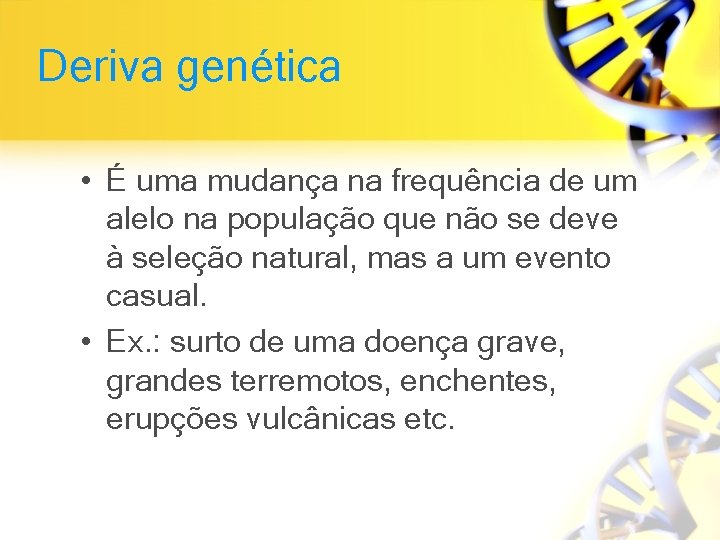 Deriva genética

• É uma mudança na frequência de um alelo na população que não se deve à seleção natural, mas a um evento casual.

• Ex.: surto de uma doença grave, grandes terremotos, enchentes, erupções vulcânicas etc.